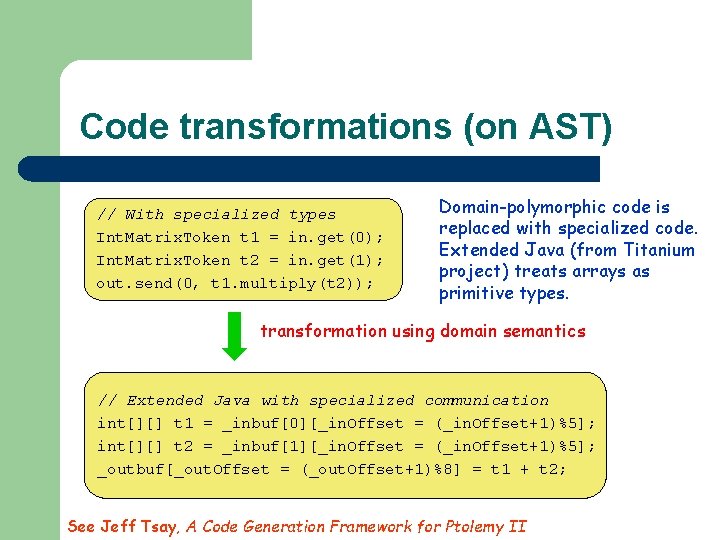 Code transformations (on AST)

// With specialized types
IntMatrixToken t1 = in.get(0);
IntMatrixToken t2 = in.get(1);
out.send(0, t1.multiply(t2));

Domain-polymorphic code is replaced with specialized code. Extended Java (from Titanium project) treats arrays as primitive types.

transformation using domain semantics

// Extended Java with specialized communication
int[][] t1 = _inbuf[0][_inOffset = (_inOffset+1)%5];
int[][] t2 = _inbuf[1][_inOffset = (_inOffset+1)%5];
_outbuf[_outOffset = (_outOffset+1)%8] = t1 + t2;

See Jeff Tsay, A Code Generation Framework for Ptolemy II